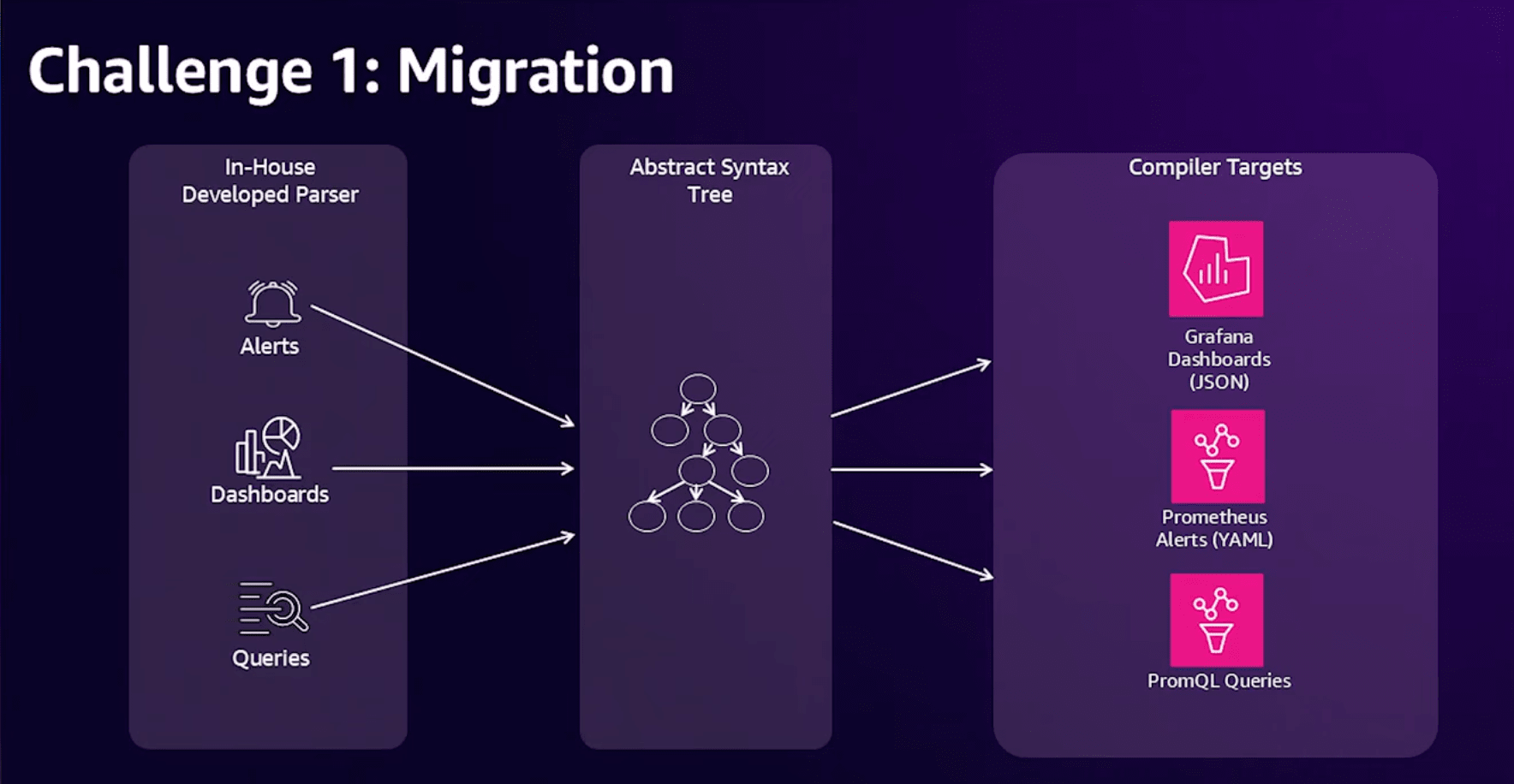 Challenge 1: Migration

In-House Developed Parser

Alerts

Dashboards

Queries

Abstract Syntax Tree

Compiler Targets

Grafana Dashboards (JSON)

Prometheus Alerts (YAML)

PromQL Queries